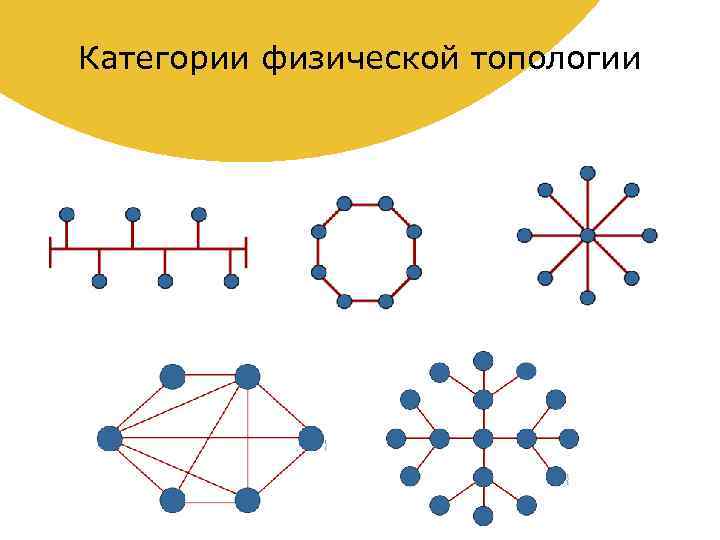 Категории физической топологии